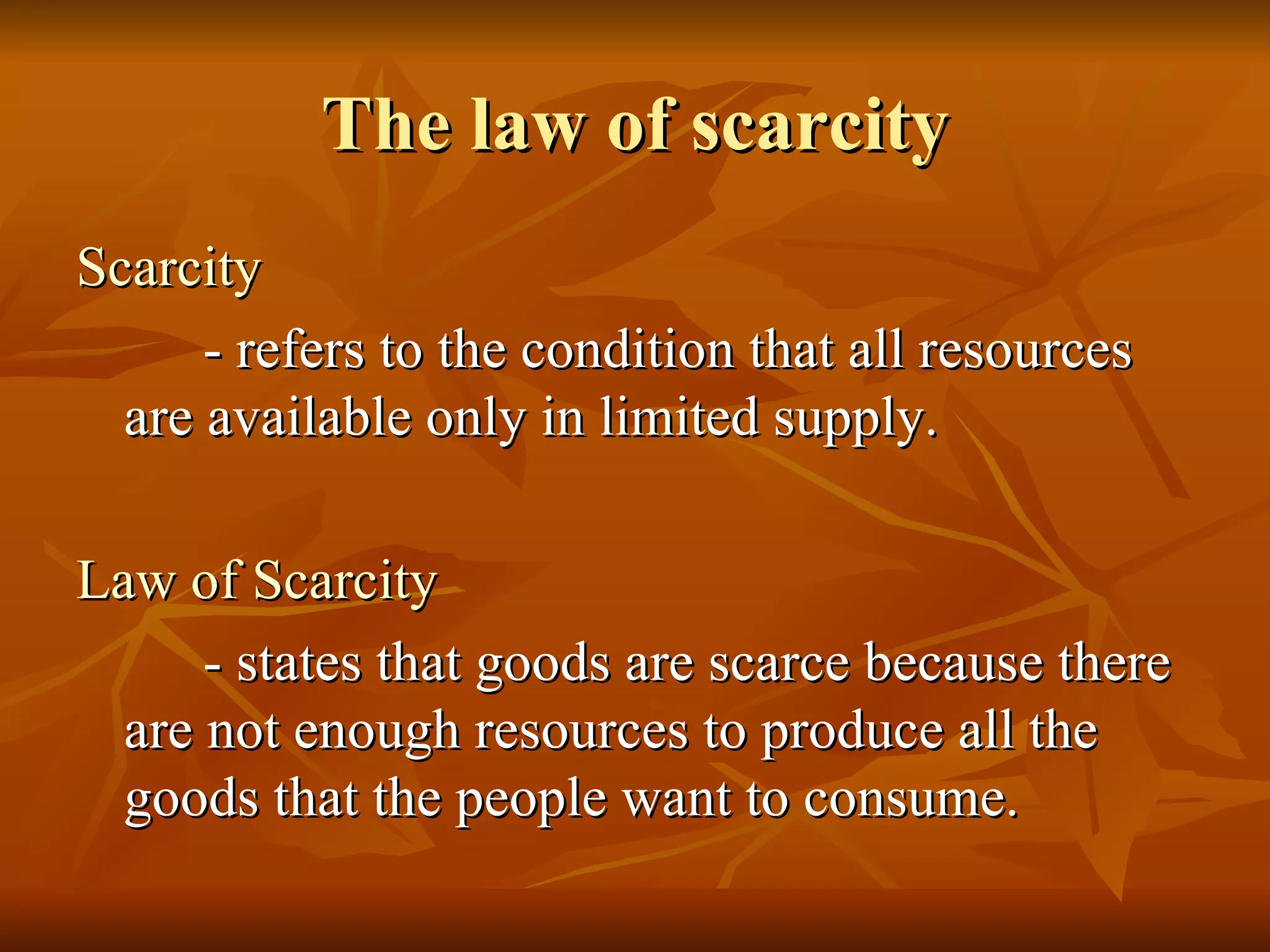 The law of scarcity

Scarcity

- refers to the condition that all resources are available only in limited supply.

Law of Scarcity

- states that goods are scarce because there are not enough resources to produce all the goods that the people want to consume.